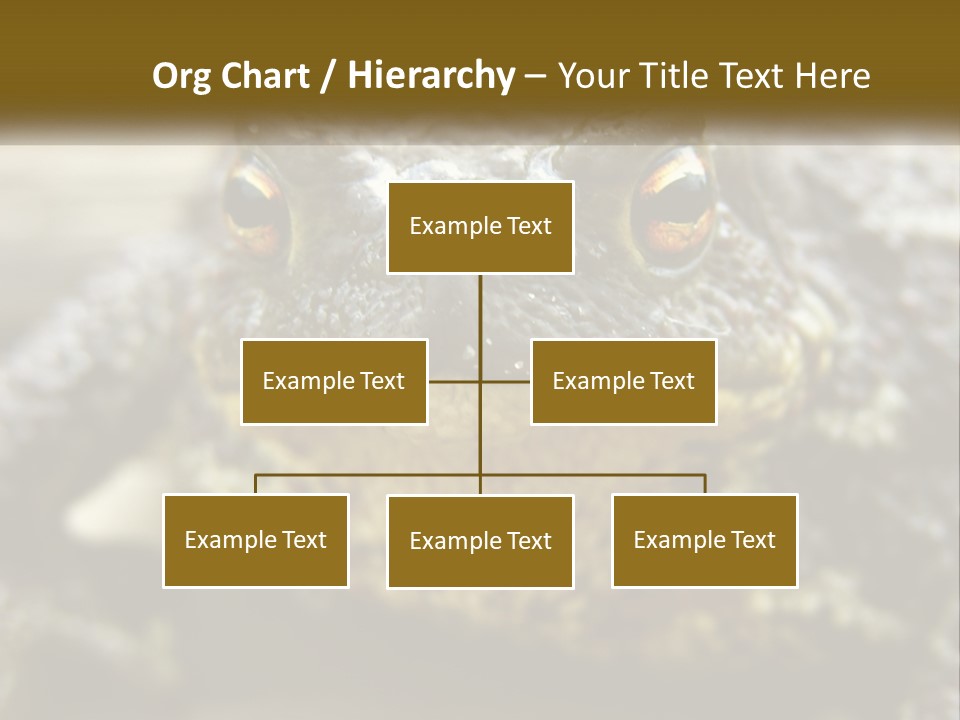 Org Chart / Hierarchy – Your Title Text Here

Example Text

Example Text

Example Text

Example Text

Example Text

Example Text